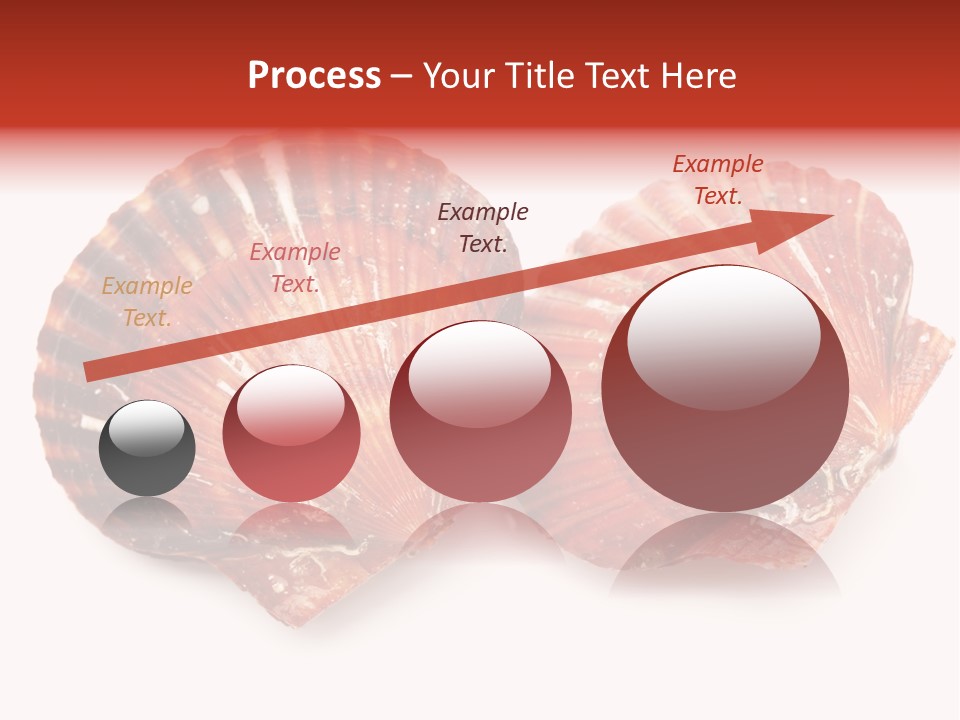 Process – Your Title Text Here

Example Text.

Example Text.

Example Text.

Example Text.